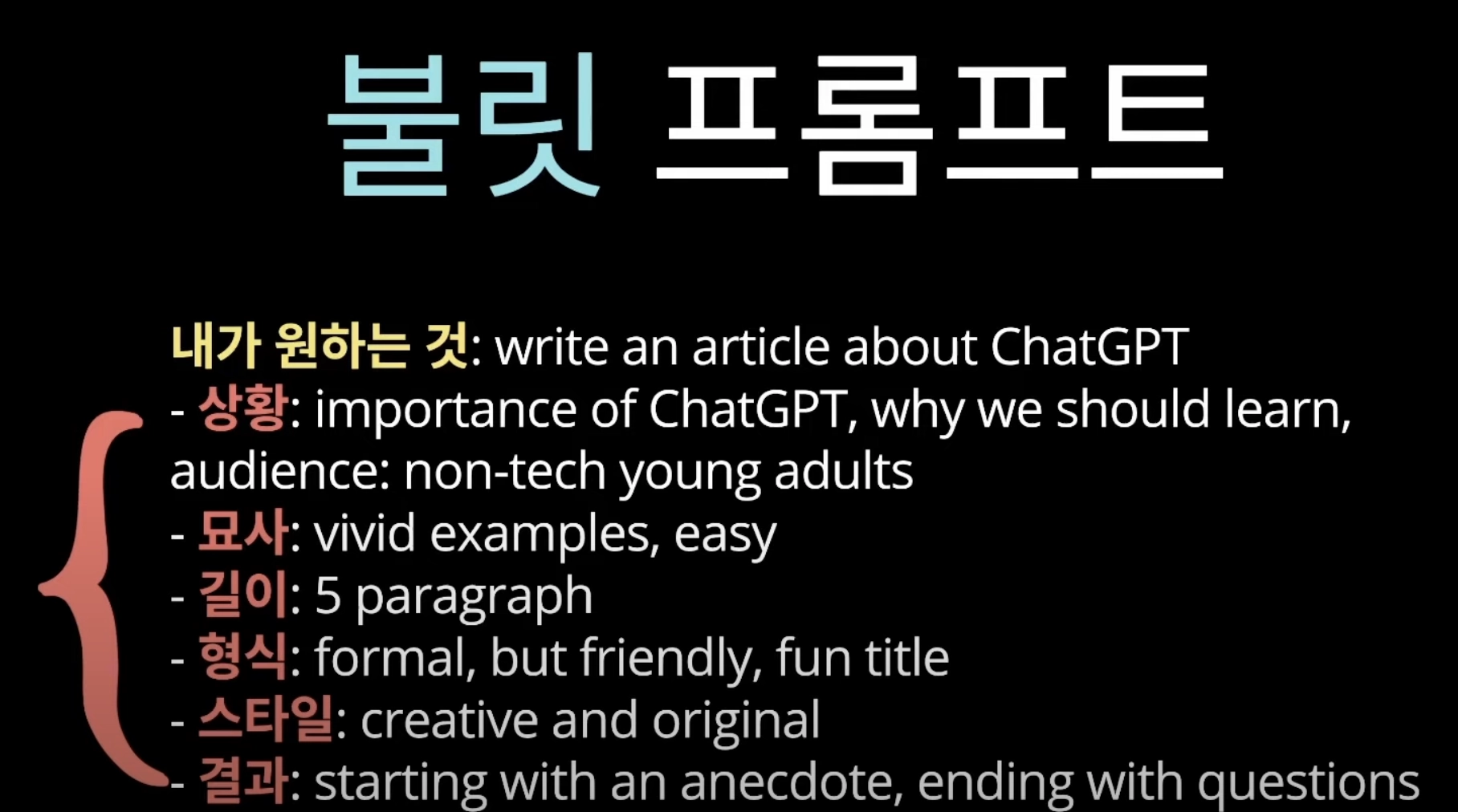 불릿 프롬프트

내가 원하는 것: write an article about ChatGPT
- 상황: importance of ChatGPT, why we should learn, audience: non-tech young adults
- 묘사: vivid examples, easy
- 길이: 5 paragraph
- 형식: formal, but friendly, fun title
- 스타일: creative and original
- 결과: starting with an anecdote, ending with questions